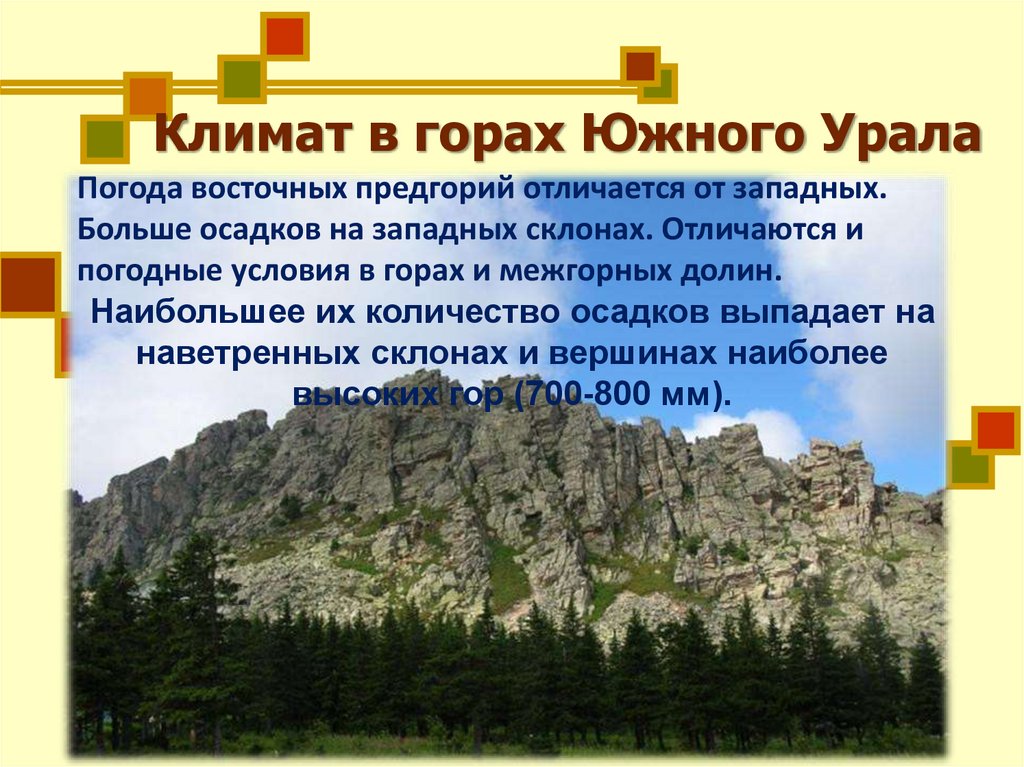 Климат в горах Южного Урала

Погода восточных предгорий отличается от западных. Больше осадков на западных склонах. Отличаются и погодные условия в горах и межгорных долин.

Наибольшее их количество осадков выпадает на наветренных склонах и вершинах наиболее высоких гор (700-800 мм).